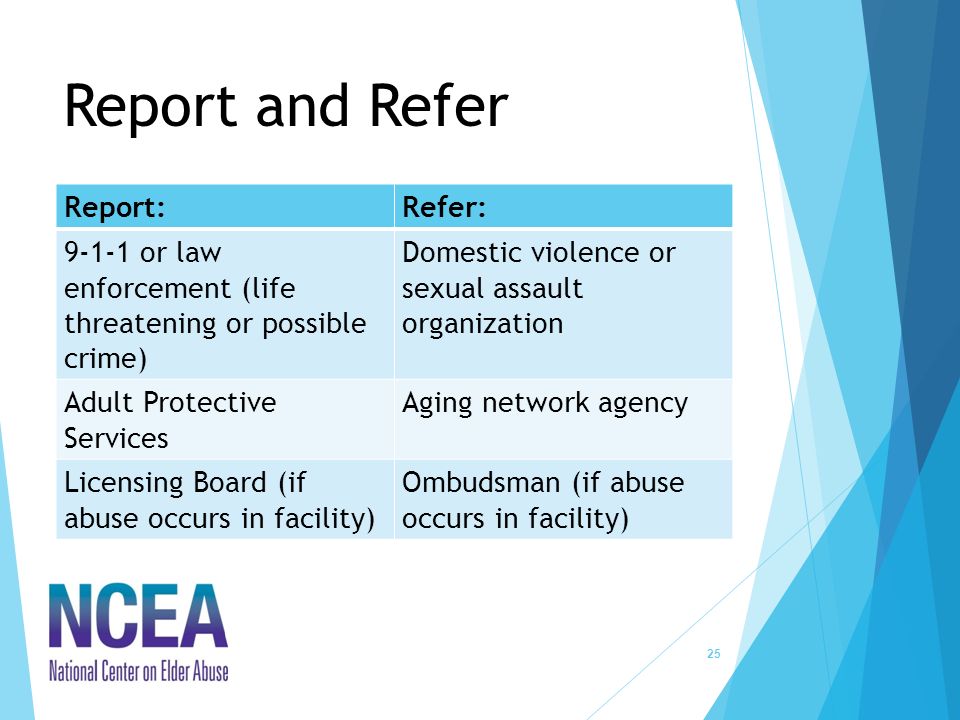 Report and Refer

| Report: | Refer: |
|---|---|
| 9-1-1 or law enforcement (life threatening or possible crime) | Domestic violence or sexual assault organization |
| Adult Protective Services | Aging network agency |
| Licensing Board (if abuse occurs in facility) | Ombudsman (if abuse occurs in facility) |

NCEA
National Center on Elder Abuse

25